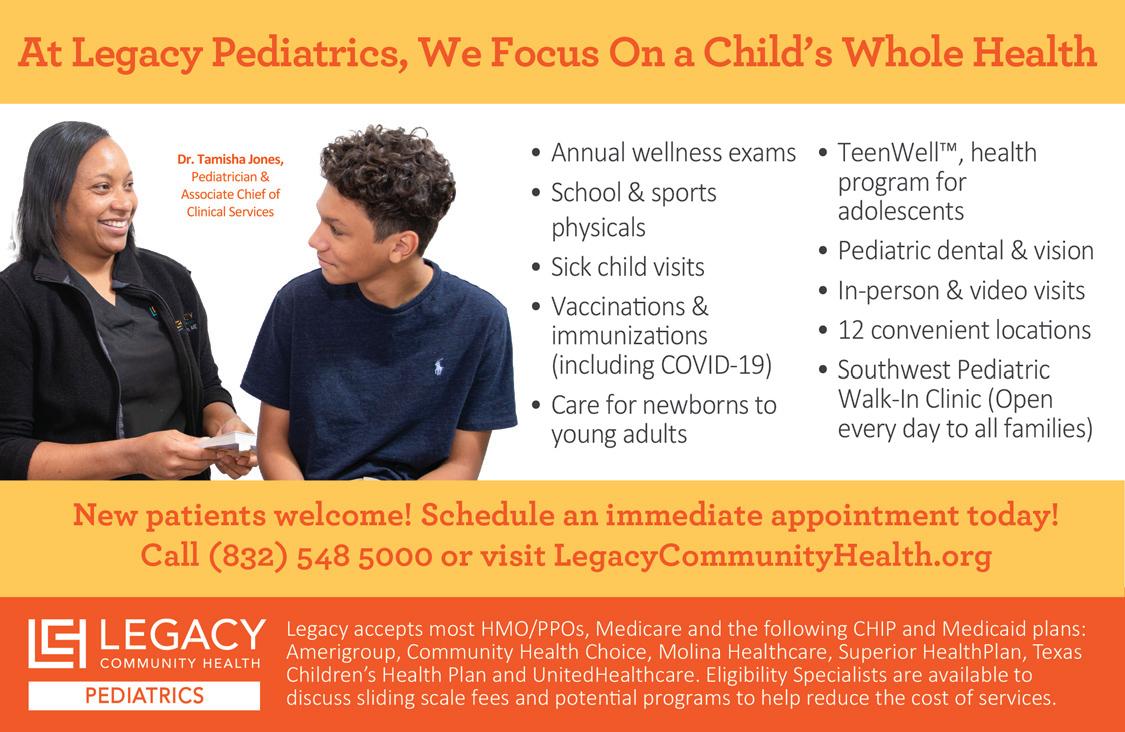 At Legacy Pediatrics, We Focus On a Child's Whole Health

Dr. Tamisha Jones, Pediatrician & Associate Chief of Clinical Services

• Annual wellness exams
• School & sports physicals
• Sick child visits
• Vaccinations & immunizations (including COVID-19)
• Care for newborns to young adults

• TeenWell™, health program for adolescents
• Pediatric dental & vision
• In-person & video visits
• 12 convenient locations
• Southwest Pediatric Walk-In Clinic (Open every day to all families)

New patients welcome! Schedule an immediate appointment today!
Call (832) 548 5000 or visit LegacyCommunityHealth.org

LEGACY COMMUNITY HEALTH
PEDIATRICS

Legacy accepts most HMO/PPOs, Medicare and the following CHIP and Medicaid plans: Amerigroup, Community Health Choice, Molina Healthcare, Superior HealthPlan, Texas Children's Health Plan and UnitedHealthcare. Eligibility Specialists are available to discuss sliding scale fees and potential programs to help reduce the cost of services.